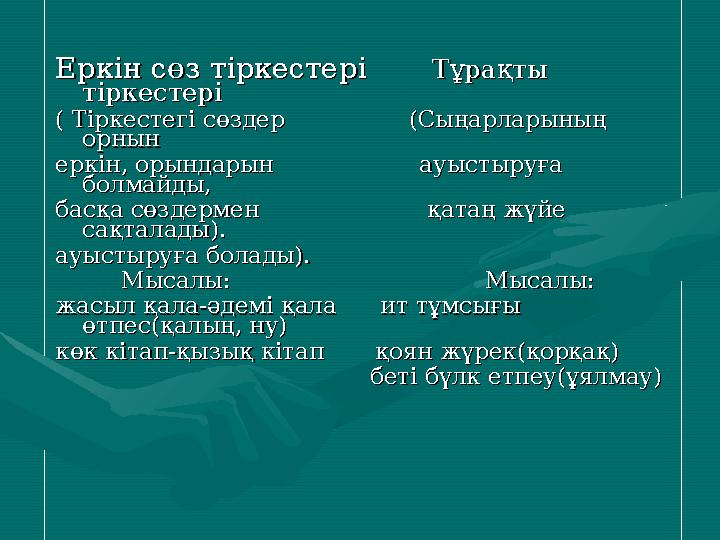 Еркін сөз тіркестері Тұрақты тіркестері

( Тіркестегі сөздер (Сыңарларының орнын

еркін, орындарын ауыстыруға болмайды,

басқа сөздермен қатаң жүйе сақталады).

ауыстыруға болады).

Мысалы: Мысалы:

жасыл қала-әдемі қала ит тұмсығы өтпес(қалың, ну)

көк кітап-қызық кітап қоян жүрек(қорқақ)

беті бүлк етпеу(ұялмау)